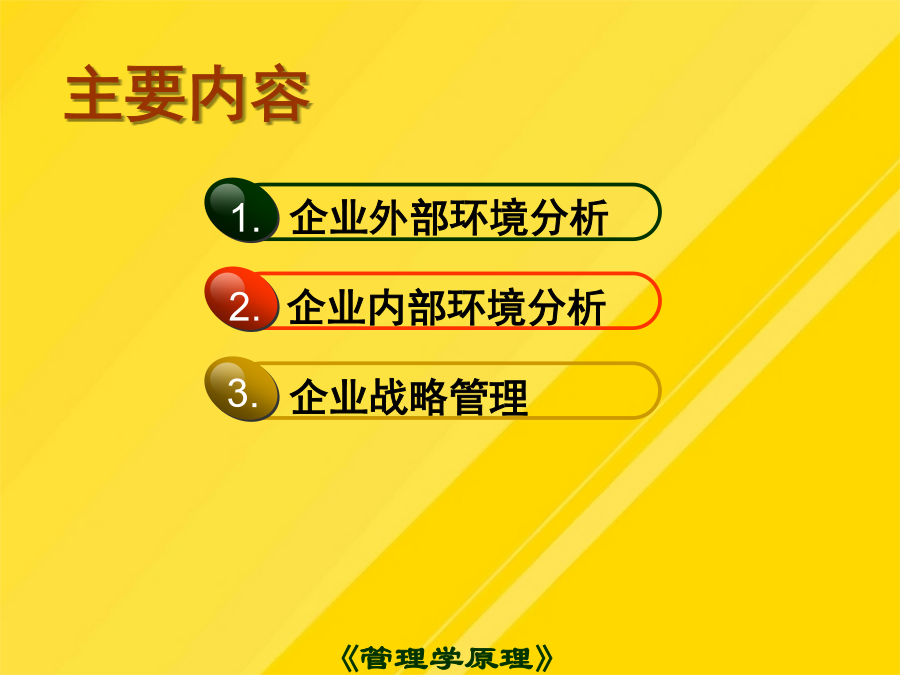 主要内容

1. 企业外部环境分析

2. 企业内部环境分析

3. 企业战略管理

《管理学原理》